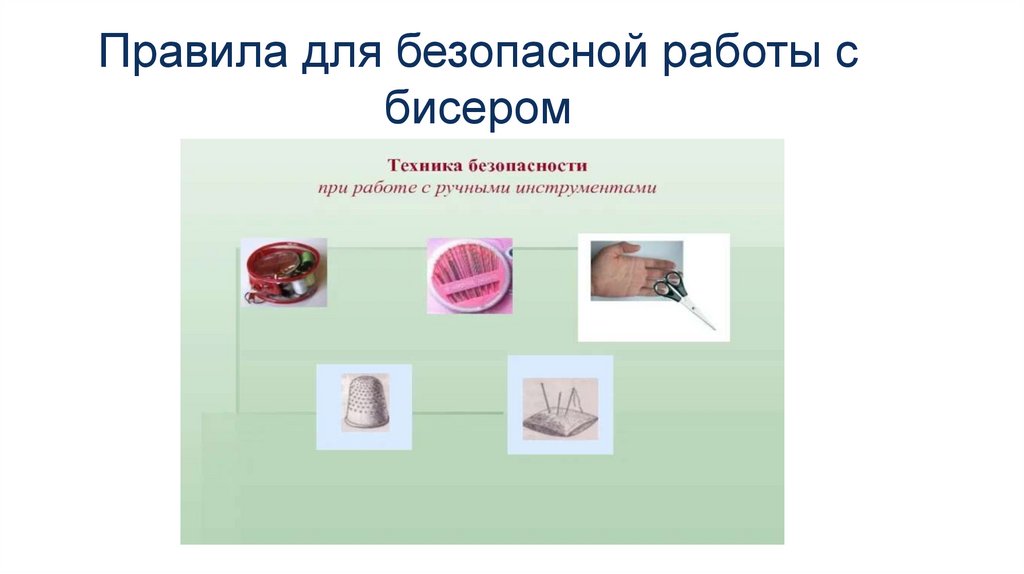 Правила для безопасной работы с бисером

Техника безопасности
при работе с ручными инструментами